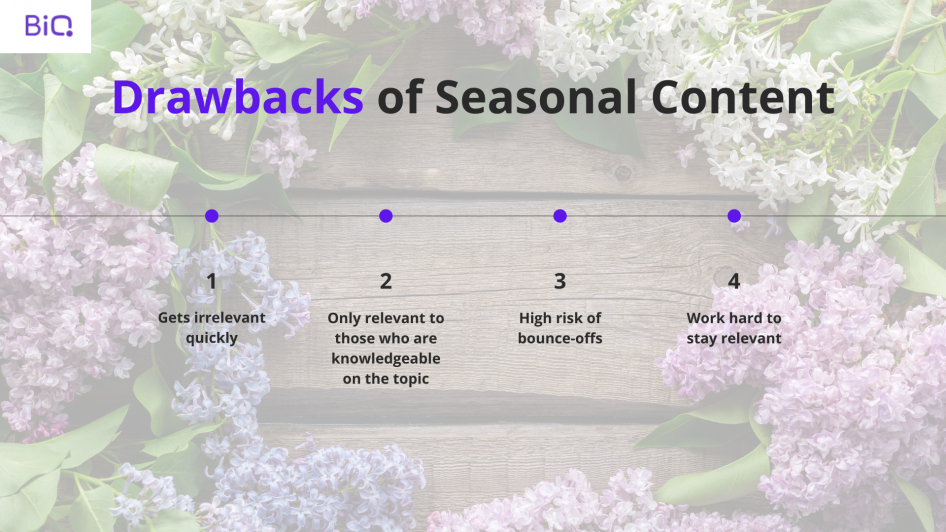 BiQ

Drawbacks of Seasonal Content

1

Gets irrelevant quickly

2

Only relevant to those who are knowledgeable on the topic

3

High risk of bounce-offs

4

Work hard to stay relevant